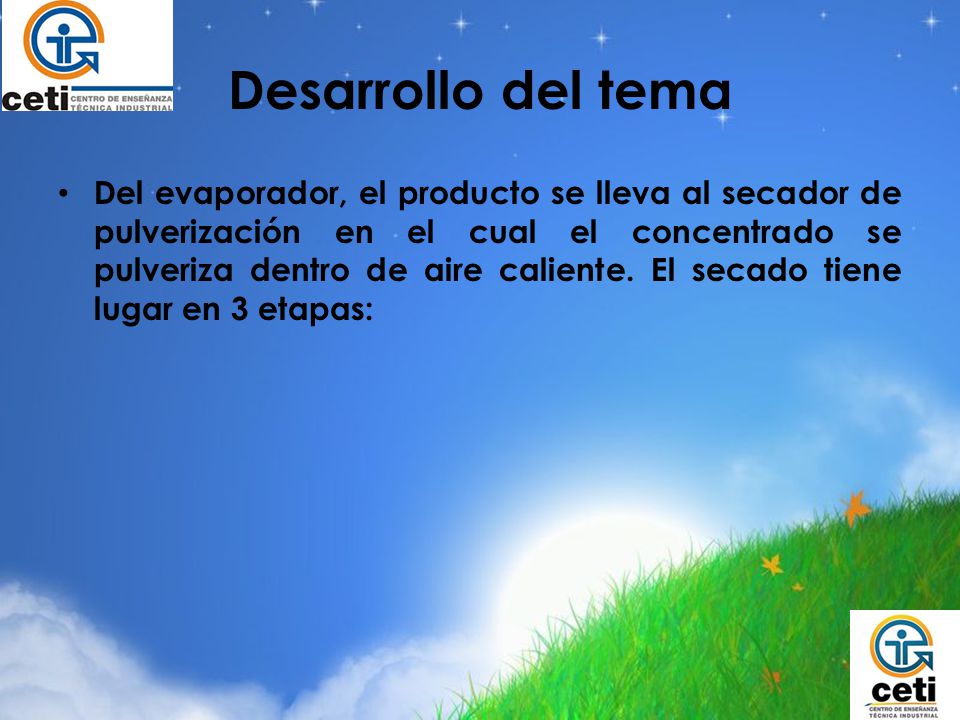 ceti CENTRO DE ENSEÑANZA TÉCNICA INDUSTRIAL

Desarrollo del tema

• Del evaporador, el producto se lleva al secador de pulverización en el cual el concentrado se pulveriza dentro de aire caliente. El secado tiene lugar en 3 etapas:

ceti CENTRO DE ENSEÑANZA TÉCNICA INDUSTRIAL